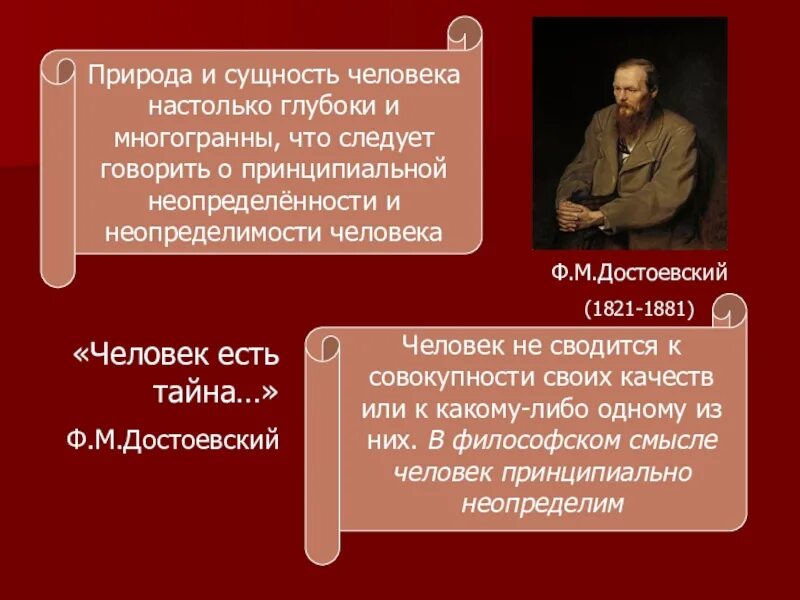 Природа и сущность человека настолько глубоки и многогранны, что следует говорить о принципиальной неопределённости и неопределимости человека

Ф.М.Достоевский

(1821-1881)

«Человек есть тайна…»

Ф.М.Достоевский

Человек не сводится к совокупности своих качеств или к какому-либо одному из них. В философском смысле человек принципиально неопределим